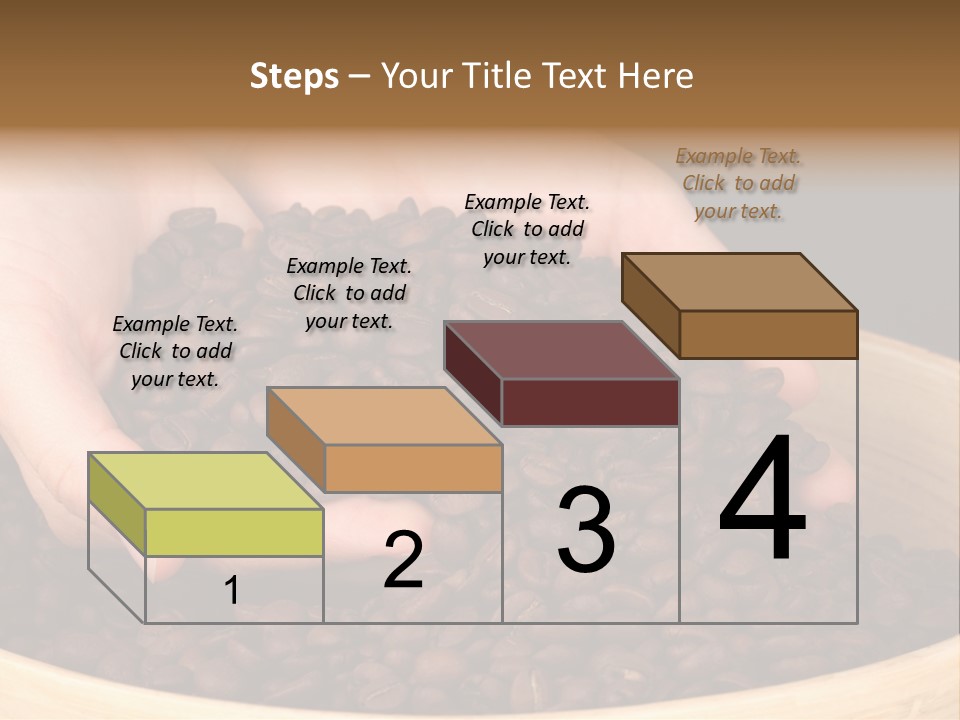 Steps – Your Title Text Here

Example Text. Click to add your text.

Example Text. Click to add your text.

Example Text. Click to add your text.

Example Text. Click to add your text.

1

2

3

4